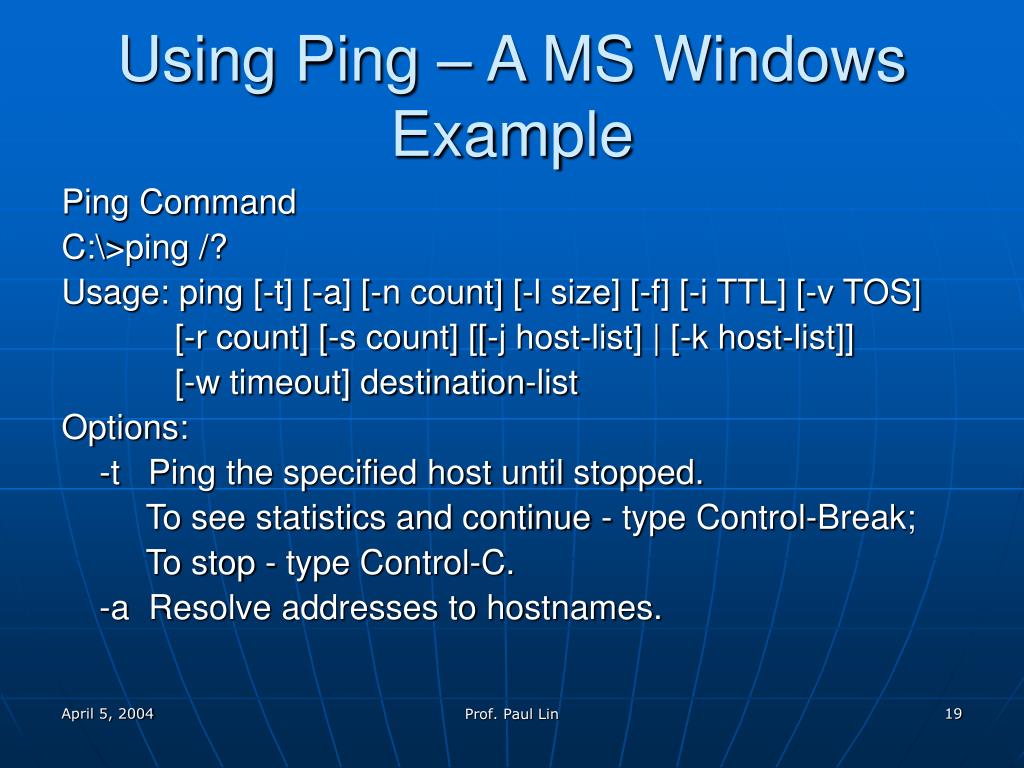 Using Ping – A MS Windows Example

Ping Command
C:\>ping /?
Usage: ping [-t] [-a] [-n count] [-l size] [-f] [-i TTL] [-v TOS]
[-r count] [-s count] [[-j host-list] | [-k host-list]]
[-w timeout] destination-list
Options:
-t Ping the specified host until stopped.
To see statistics and continue - type Control-Break;
To stop - type Control-C.
-a Resolve addresses to hostnames.

April 5, 2004
Prof. Paul Lin
19